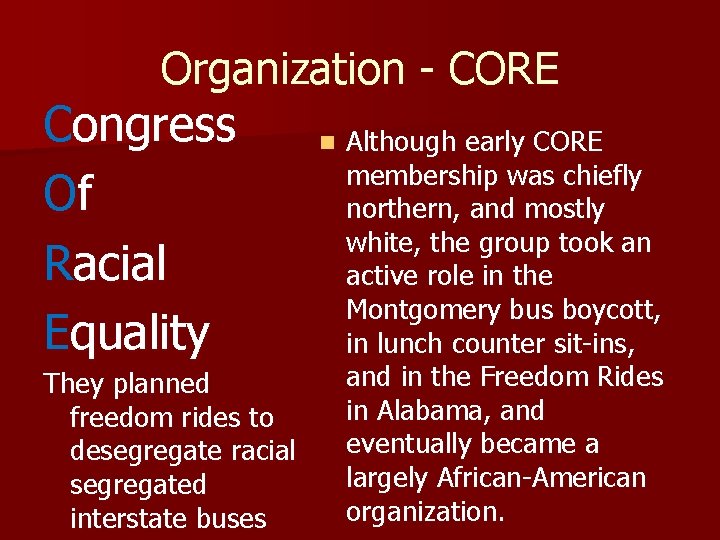 Organization - CORE

Congress

Of

Racial

Equality

They planned freedom rides to desegregate racial segregated interstate buses

Although early CORE membership was chiefly northern, and mostly white, the group took an active role in the Montgomery bus boycott, in lunch counter sit-ins, and in the Freedom Rides in Alabama, and eventually became a largely African-American organization.